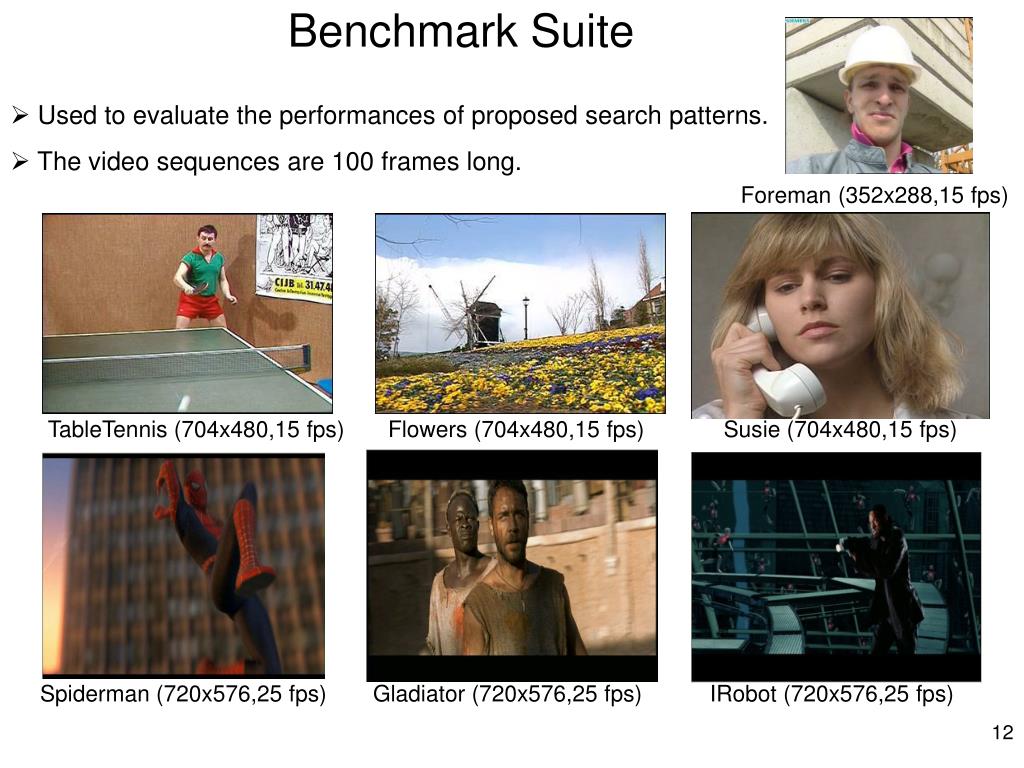 Benchmark Suite

➢ Used to evaluate the performances of proposed search patterns.

➢ The video sequences are 100 frames long.

Foreman (352x288,15 fps)

CIJB tel. 31.47.4

TableTennis (704x480,15 fps)

Flowers (704x480,15 fps)

Susie (704x480,15 fps)

Spiderman (720x576,25 fps)

Gladiator (720x576,25 fps)

IRobot (720x576,25 fps)

12